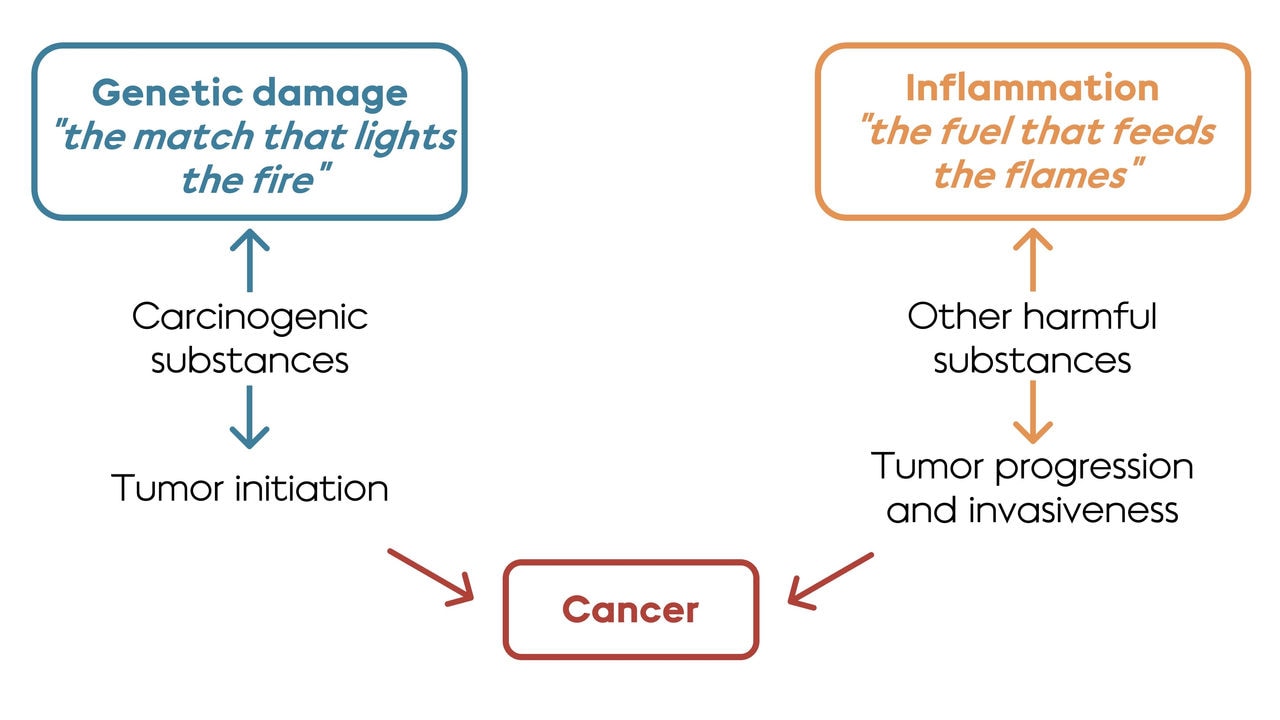 Genetic damage
"the match that lights the fire"

Carcinogenic substances

Tumor initiation

Inflammation
"the fuel that feeds the flames"

Other harmful substances

Tumor progression and invasiveness

Cancer